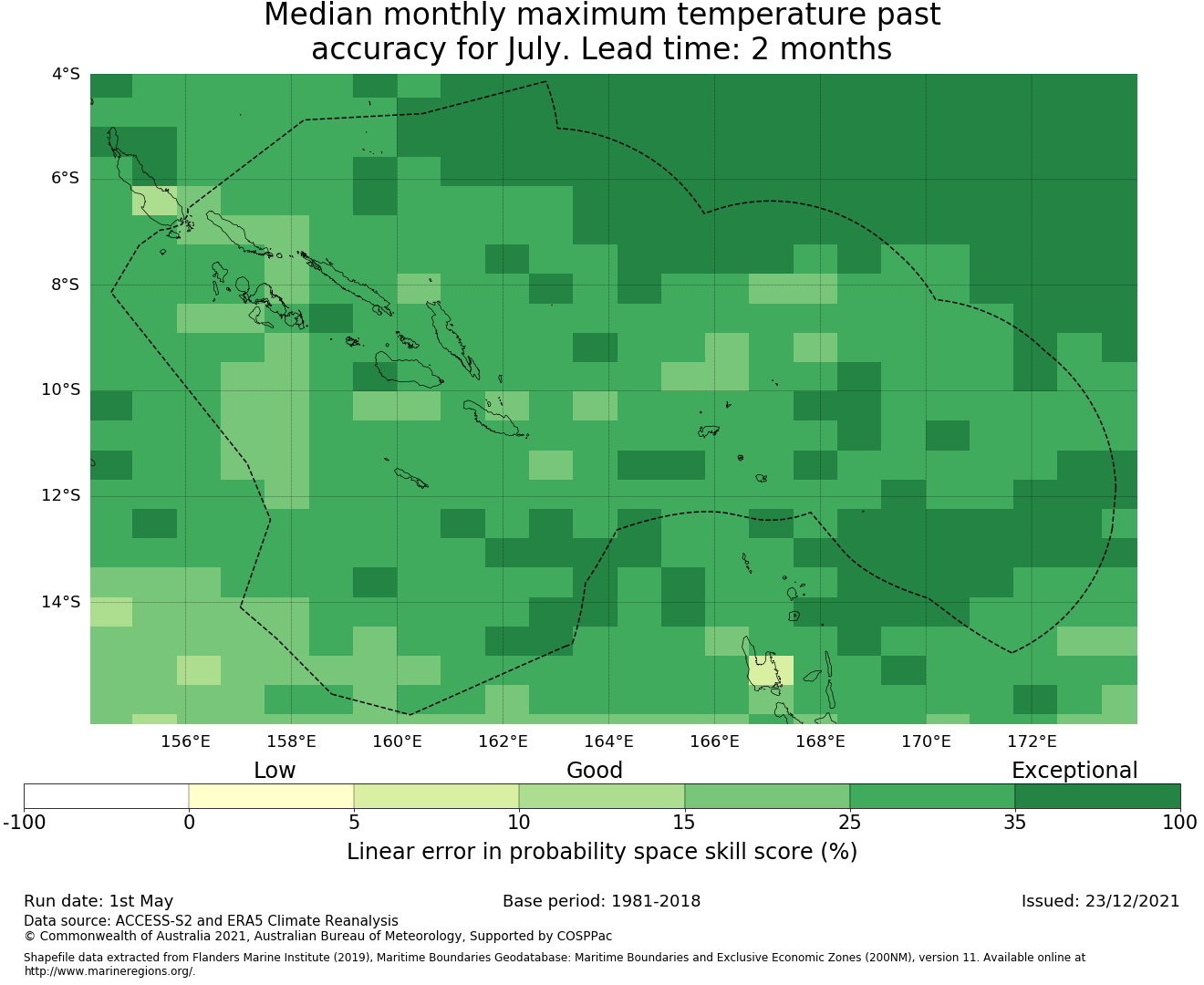 Median monthly maximum temperature past accuracy for July. Lead time: 2 months

4°S
6°S
8°S
10°S
12°S
14°S

156°E 158°E 160°E 162°E 164°E 166°E 168°E 170°E 172°E

Low Good Exceptional

-100 0 5 10 15 25 35 100

Linear error in probability space skill score (%)

Run date: 1st May
Base period: 1981-2018
Issued: 23/12/2021

Data source: ACCESS-S2 and ERA5 Climate Reanalysis
© Commonwealth of Australia 2021, Australian Bureau of Meteorology, Supported by COSPPac

Shapefile data extracted from Flanders Marine Institute (2019), Maritime Boundaries Geodatabase: Maritime Boundaries and Exclusive Economic Zones (200NM), version 11. Available online at http://www.marineregions.org/.